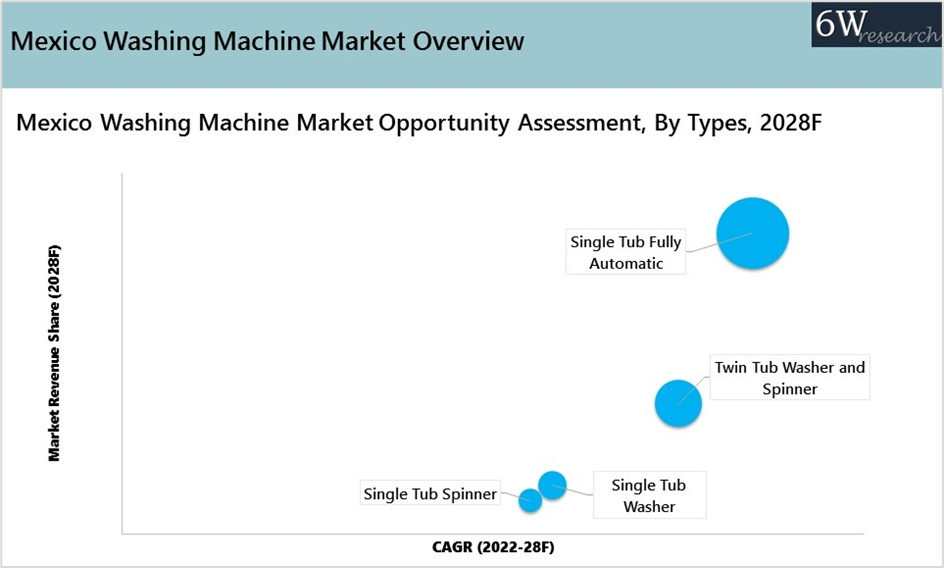 Mexico Washing Machine Market Overview

6W research

Mexico Washing Machine Market Opportunity Assessment, By Types, 2028F

Market Revenue Share (2028F)

Single Tub Fully Automatic

Twin Tub Washer and Spinner

Single Tub Spinner

Single Tub Washer

CAGR (2022-28F)